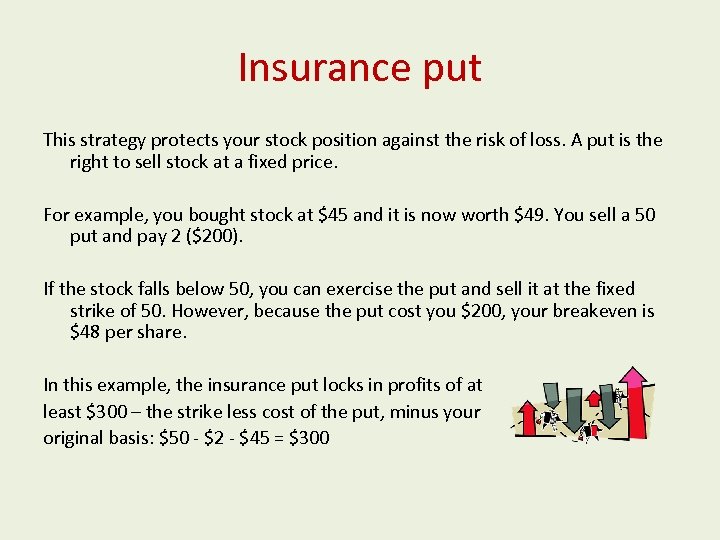 Insurance put

This strategy protects your stock position against the risk of loss. A put is the right to sell stock at a fixed price.

For example, you bought stock at \$45 and it is now worth \$49. You sell a 50 put and pay 2 (\$200).

If the stock falls below 50, you can exercise the put and sell it at the fixed strike of 50. However, because the put cost you \$200, your breakeven is \$48 per share.

In this example, the insurance put locks in profits of at least \$300 – the strike less cost of the put, minus your original basis: \$50 - \$2 - \$45 = \$300